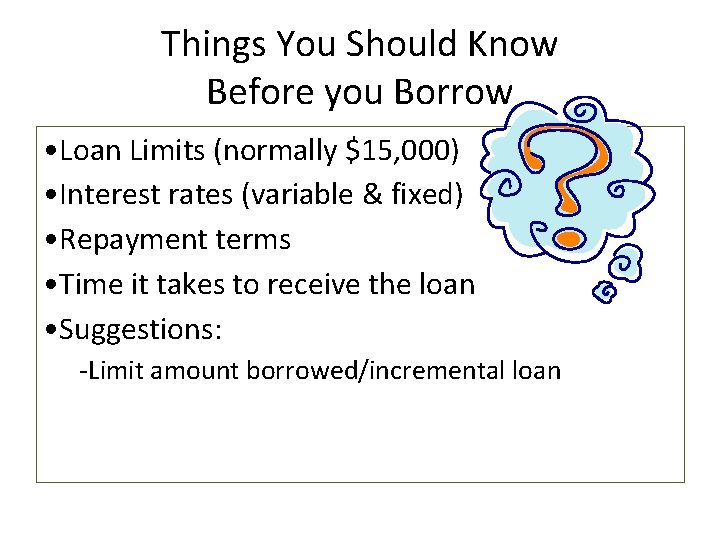 Things You Should Know Before you Borrow

•Loan Limits (normally \$15,000)

•Interest rates (variable & fixed)

•Repayment terms

•Time it takes to receive the loan

•Suggestions:

-Limit amount borrowed/incremental loan